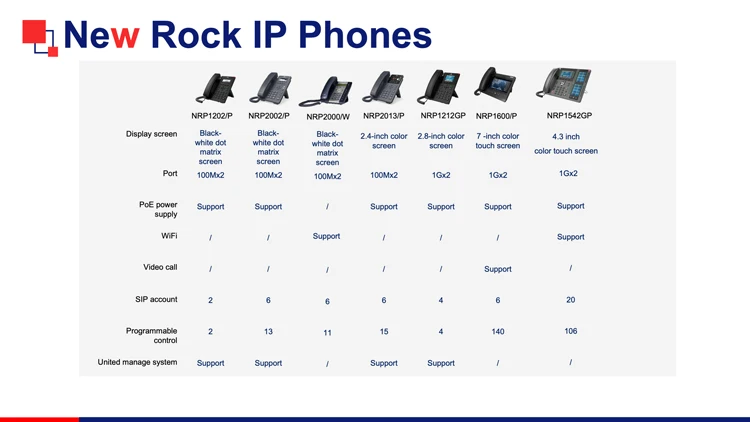 New Rock IP Phones

| | NRP1202/P | NRP2002/P | NRP2000/W | NRP2013/P | NRP1212GP | NRP1600/P | NRP1542GP |
|---|---|---|---|---|---|---|---|
| Display screen | Black-white dot matrix screen | Black-white dot matrix screen | Black-white dot matrix screen | 2.4-inch color screen | 2.8-inch color screen | 7 -inch color touch screen | 4.3 inch color touch screen |
| Port | 100Mx2 | 100Mx2 | 100Mx2 | 100Mx2 | 1Gx2 | 1Gx2 | 1Gx2 |
| PoE power supply | Support | Support | / | Support | Support | Support | Support |
| WiFi | / | / | Support | / | / | / | Support |
| Video call | / | / | / | / | / | Support | / |
| SIP account | 2 | 6 | 6 | 6 | 4 | 6 | 20 |
| Programmable control | 2 | 13 | 11 | 15 | 4 | 140 | 106 |
| United manage system | Support | Support | / | Support | Support | / | / |